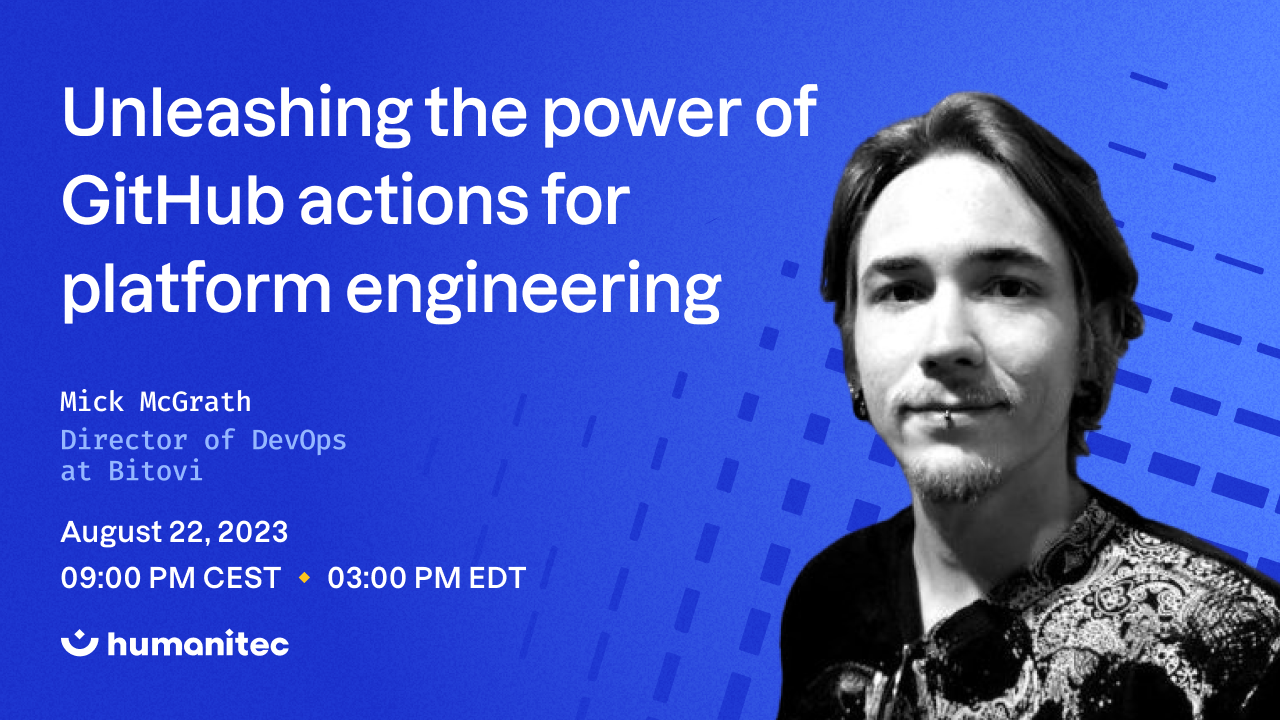 Unleashing the power of GitHub actions for platform engineering

Mick McGrath
Director of DevOps at Bitovi

August 22, 2023
09:00 PM CEST ◆ 03:00 PM EDT

humanitec